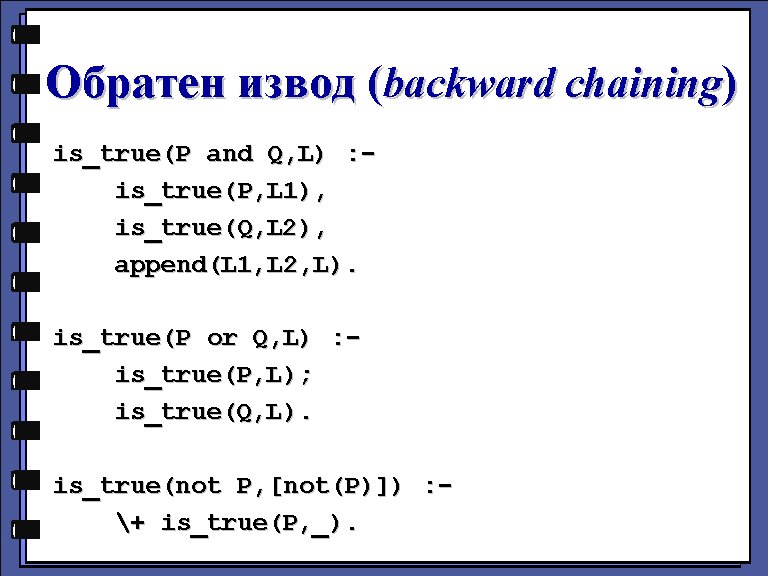 Обратен извод (backward chaining)

is_true(P and Q,L) :-
is_true(P,L1),
is_true(Q,L2),
append(L1,L2,L).

is_true(P or Q,L) :-
is_true(P,L);
is_true(Q,L).

is_true(not P,[not(P)]) :-
\+ is_true(P,_).